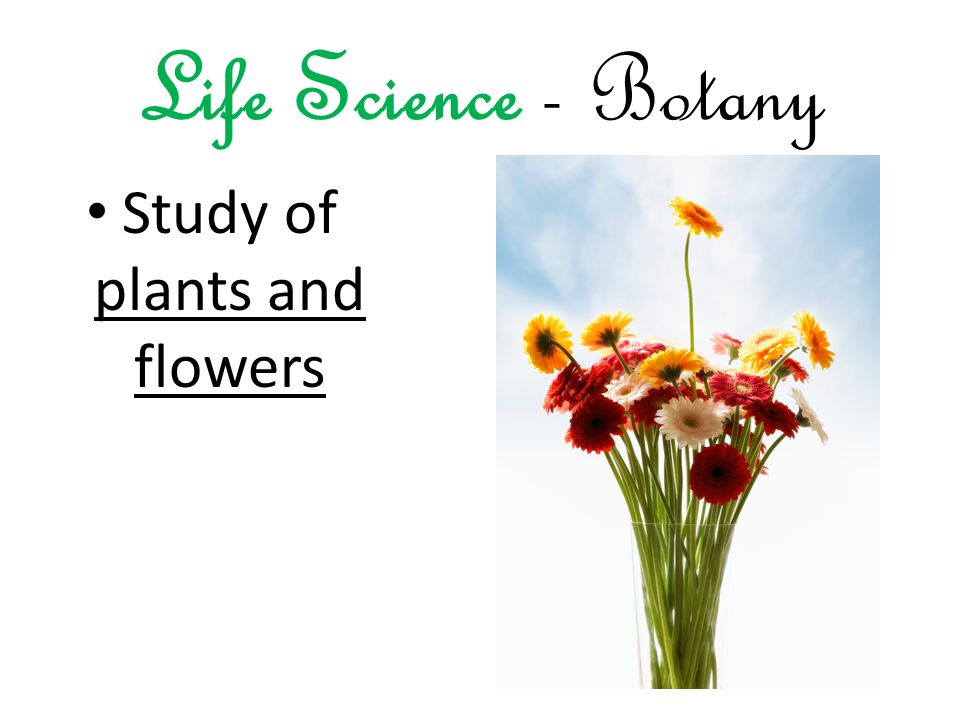 Life Science - Botany

• Study of plants and flowers